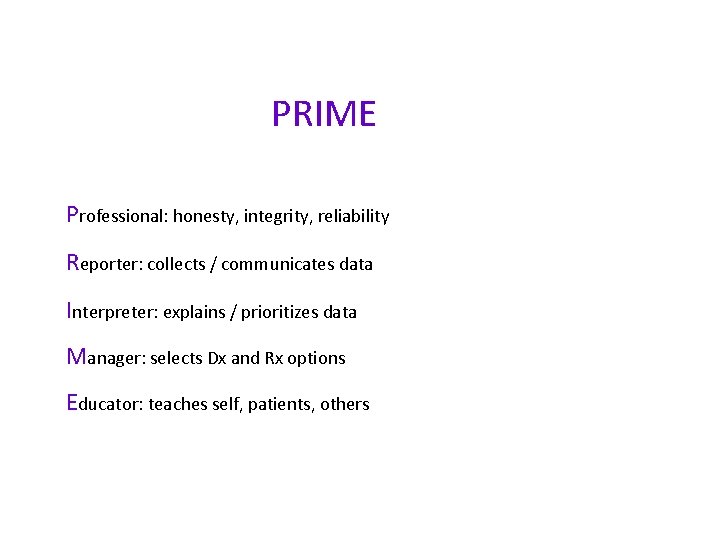 PRIME

Professional: honesty, integrity, reliability

Reporter: collects / communicates data

Interpreter: explains / prioritizes data

Manager: selects Dx and Rx options

Educator: teaches self, patients, others